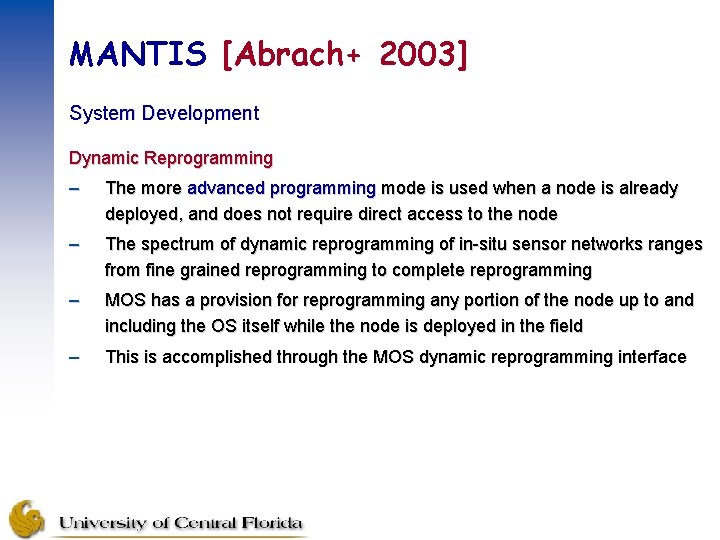 MANTIS [Abrach+ 2003]

System Development

Dynamic Reprogramming

– The more advanced programming mode is used when a node is already deployed, and does not require direct access to the node

– The spectrum of dynamic reprogramming of in-situ sensor networks ranges from fine grained reprogramming to complete reprogramming

– MOS has a provision for reprogramming any portion of the node up to and including the OS itself while the node is deployed in the field

– This is accomplished through the MOS dynamic reprogramming interface

University of Central Florida